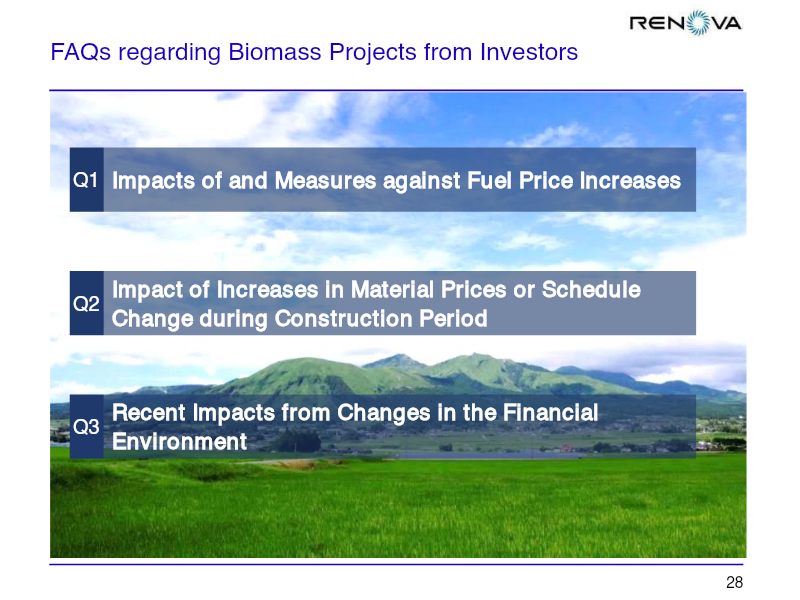 RENOVA

FAQs regarding Biomass Projects from Investors

Q1 Impacts of and Measures against Fuel Price Increases

Q2 Impact of Increases in Material Prices or Schedule Change during Construction Period

Q3 Recent Impacts from Changes in the Financial Environment

28